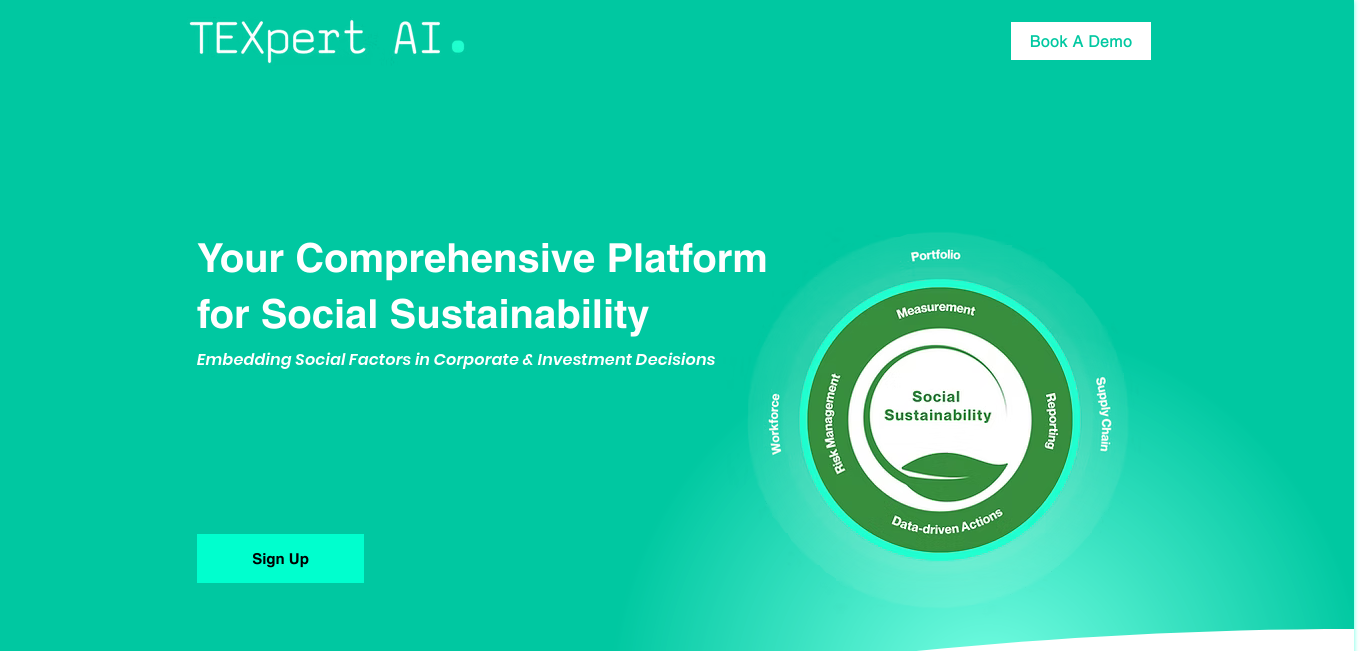 TEXpert AI.

Book A Demo

Your Comprehensive Platform for Social Sustainability

Embedding Social Factors in Corporate & Investment Decisions

Sign Up

Portfolio

Measurement

Workforce

Risk Management

Social Sustainability

Reporting

Supply Chain

Data-driven Actions